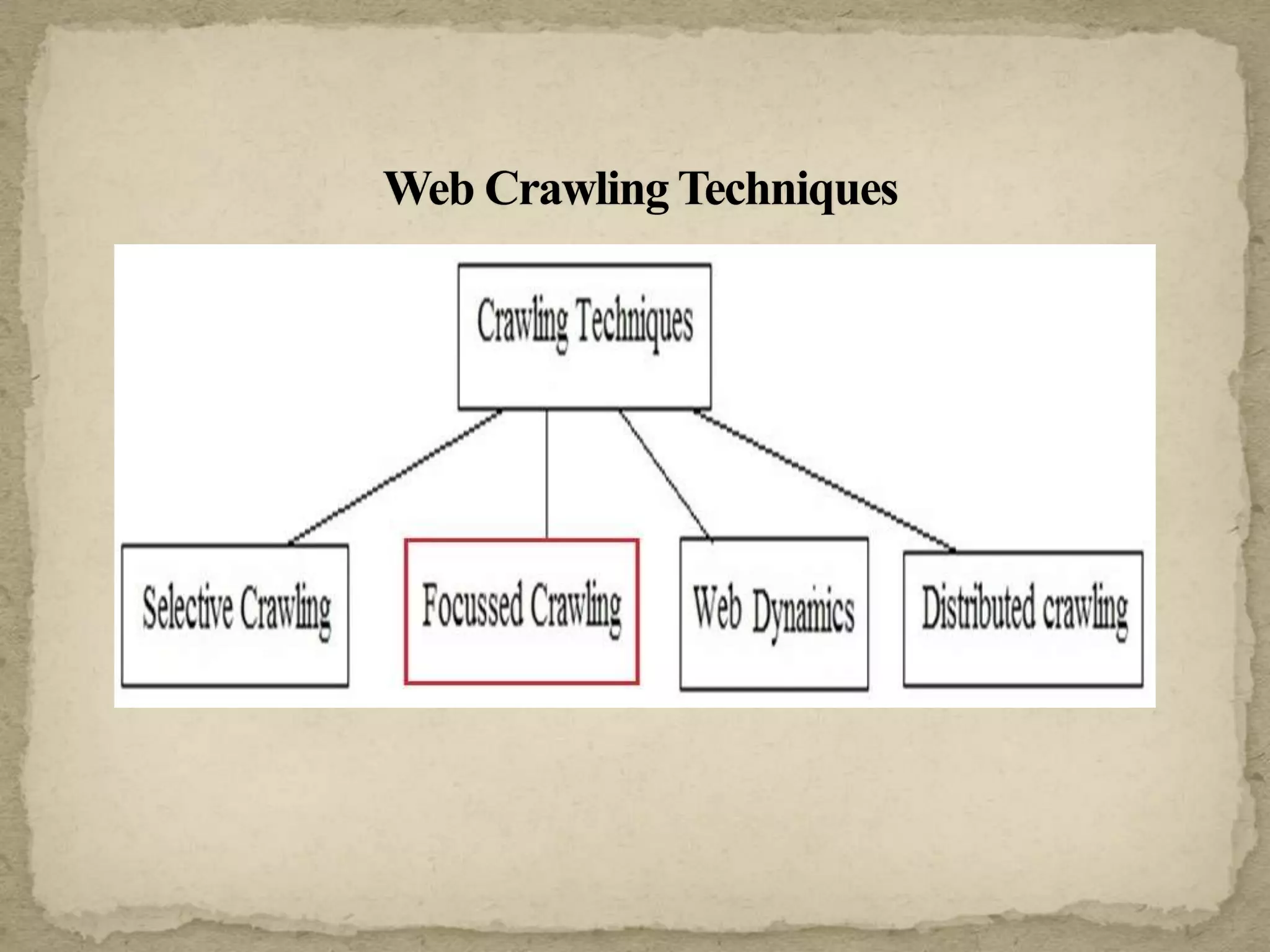 Web Crawling Techniques

Crawling Techniques

Selective Crawling

Focussed Crawling

Web Dynamics

Distributed crawling